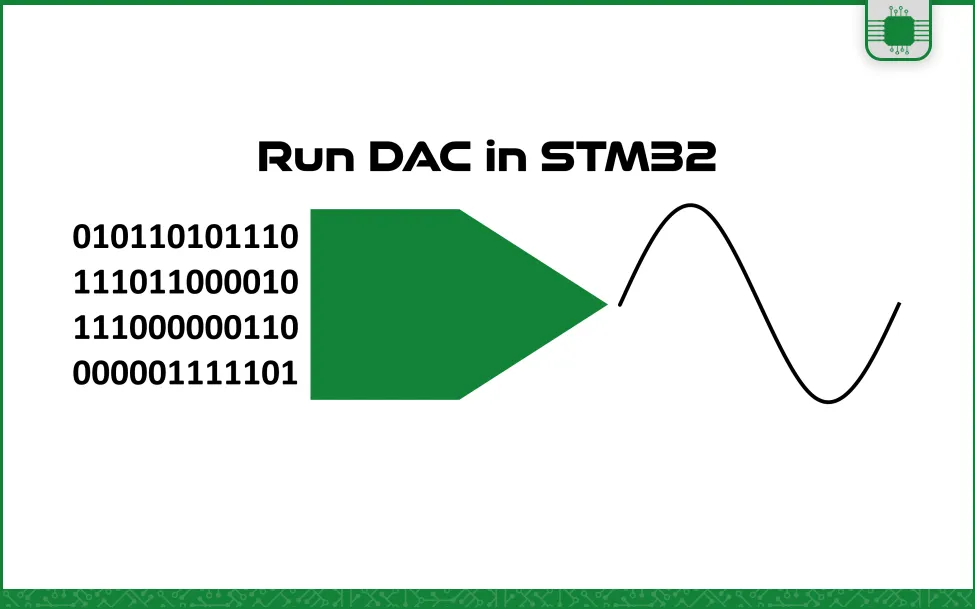 Run DAC in STM32

010110101110
111011000010
111000000110
000001111101